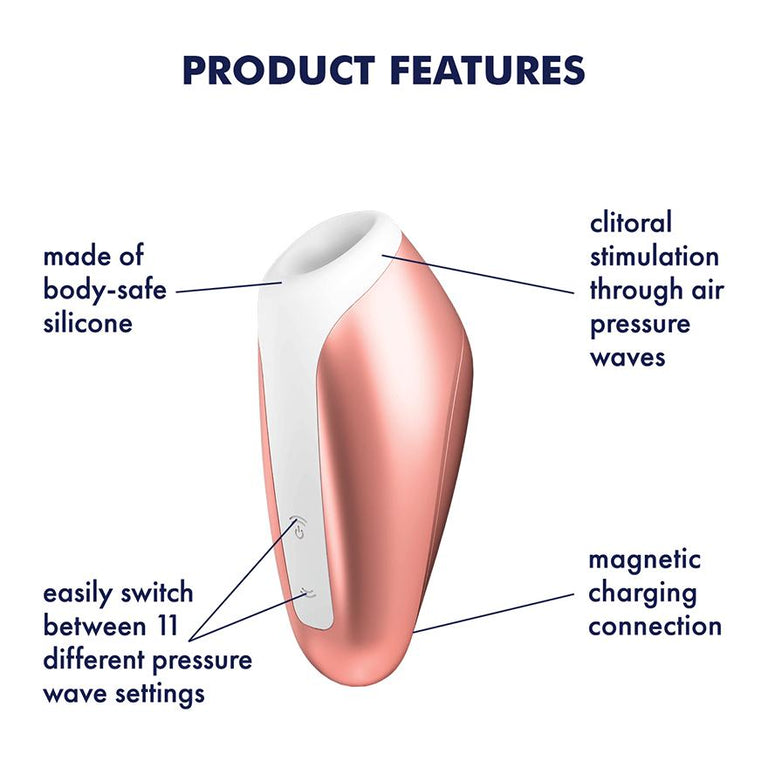 PRODUCT FEATURES

made of body-safe silicone

clitoral stimulation through air pressure waves

easily switch between 11 different pressure wave settings

magnetic charging connection